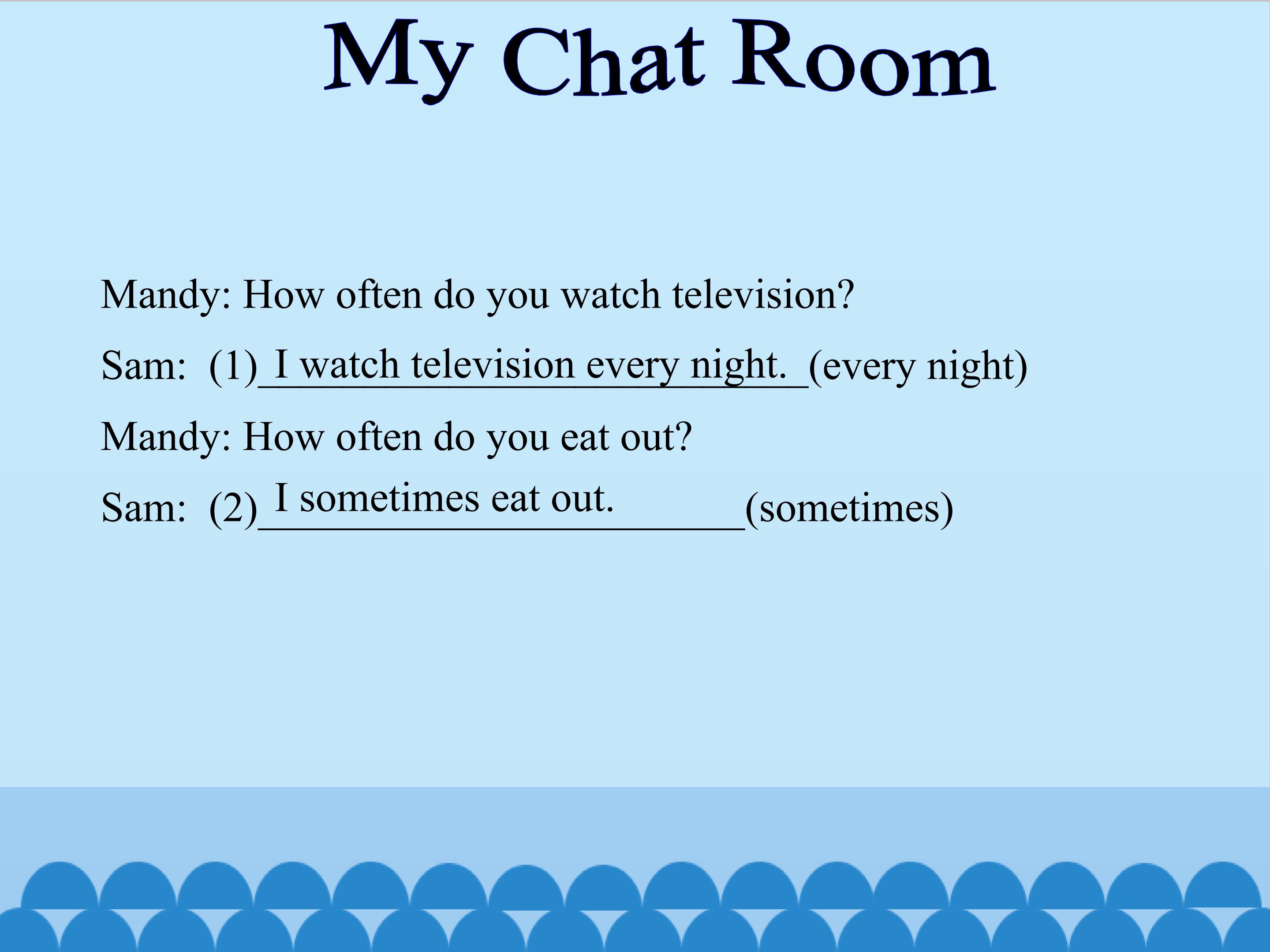 My Chat Room

Mandy: How often do you watch television?

Sam: (1) I watch television every night. (every night)

Mandy: How often do you eat out?

Sam: (2) I sometimes eat out. (sometimes)